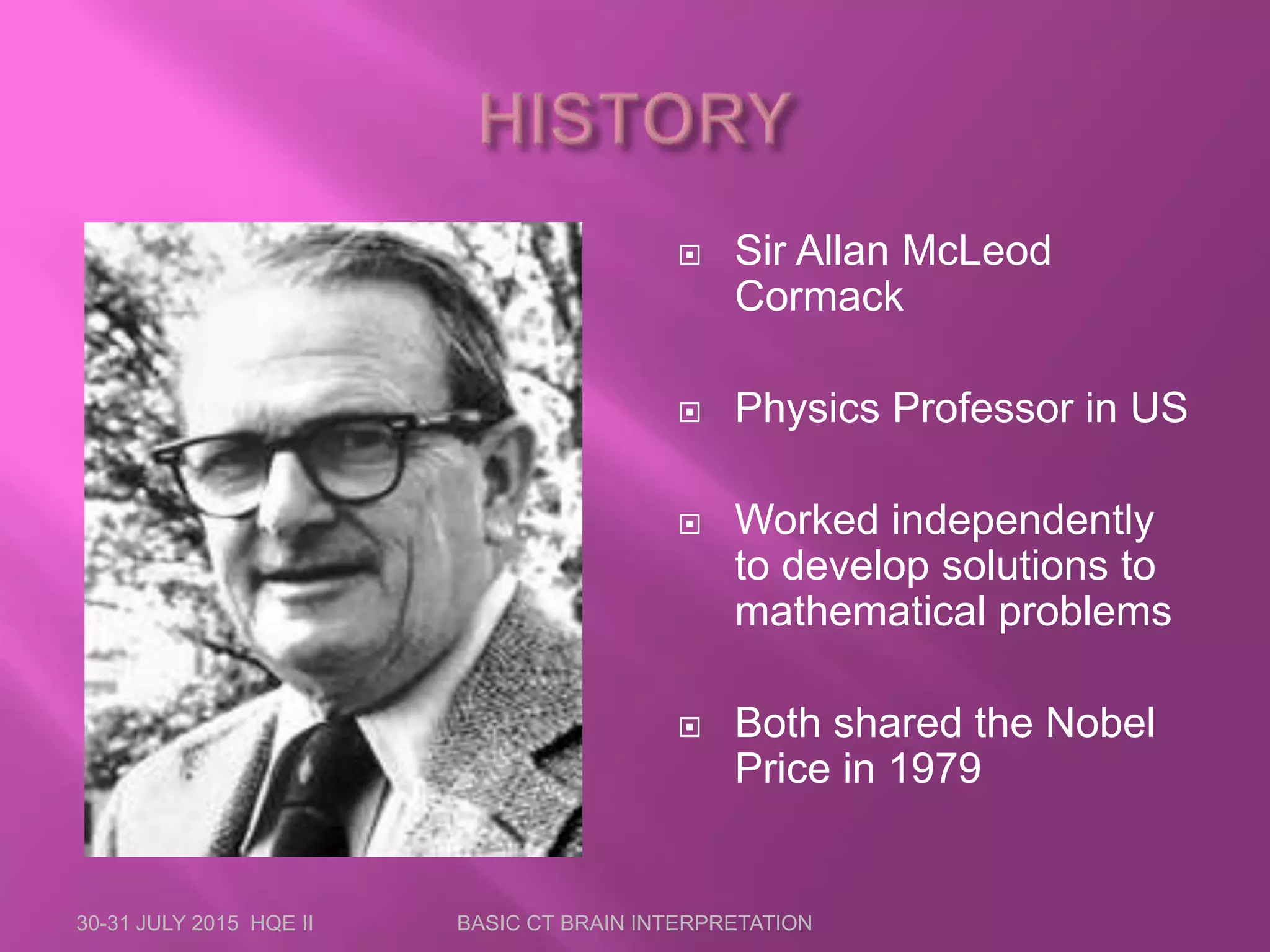 HISTORY

Sir Allan McLeod Cormack

Physics Professor in US

Worked independently to develop solutions to mathematical problems

Both shared the Nobel Price in 1979

30-31 JULY 2015 HQE II

BASIC CT BRAIN INTERPRETATION